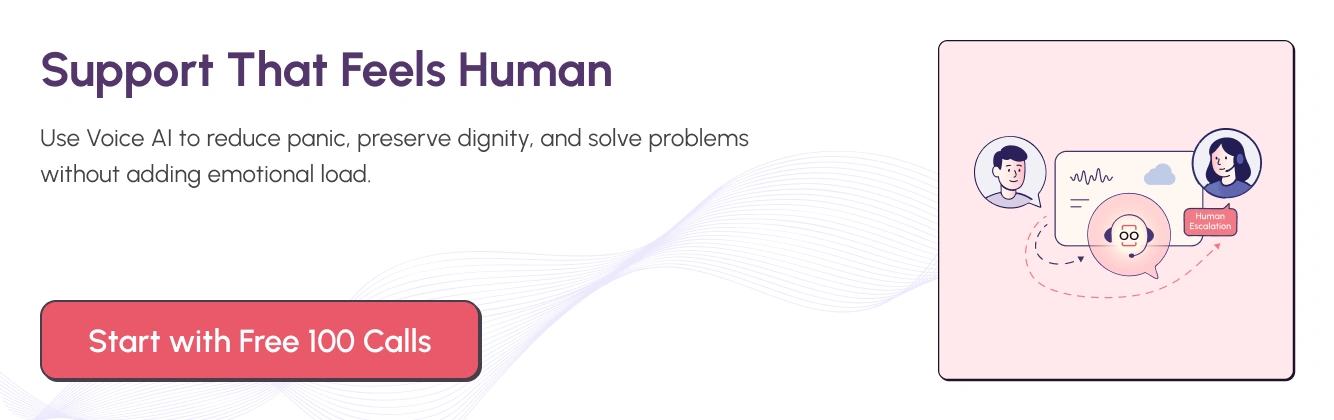 Support That Feels Human

Use Voice AI to reduce panic, preserve dignity, and solve problems without adding emotional load.

Start with Free 100 Calls

Human Escalation